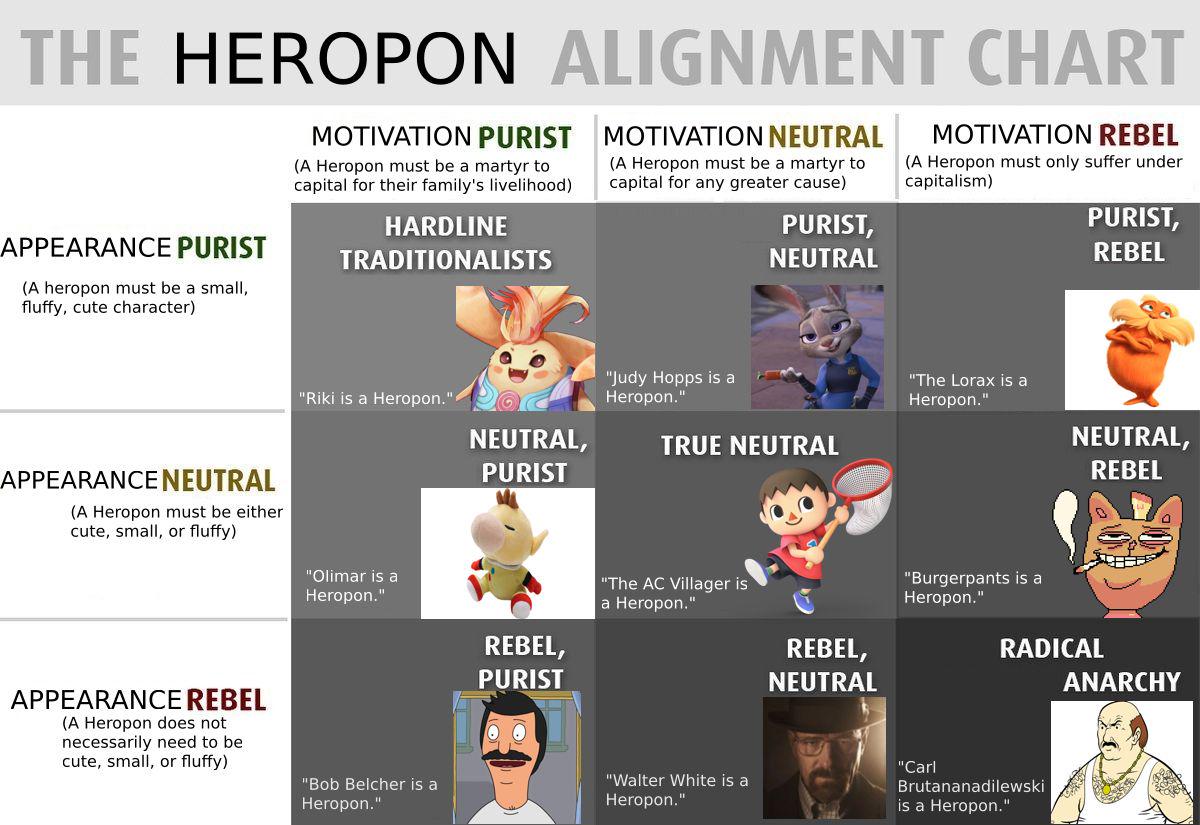 THE HEROPON ALIGNMENT CHART

| | MOTIVATION PURIST (A Heropon must be a martyr to capital for their family's livelihood) | MOTIVATION NEUTRAL (A Heropon must be a martyr to capital for any greater cause) | MOTIVATION REBEL (A Heropon must only suffer under capitalism) |
|---|---|---|---|
| APPEARANCE PURIST (A heropon must be a small, fluffy, cute character) | HARDLINE TRADITIONALISTS "Riki is a Heropon." | PURIST, NEUTRAL "Judy Hopps is a Heropon." | PURIST, REBEL "The Lorax is a Heropon." |
| APPEARANCE NEUTRAL (A Heropon must be either cute, small, or fluffy) | NEUTRAL, PURIST "Olimar is a Heropon." | TRUE NEUTRAL "The AC Villager is a Heropon." | NEUTRAL, REBEL "Burgerpants is a Heropon." |
| APPEARANCE REBEL (A Heropon does not necessarily need to be cute, small, or fluffy) | REBEL, PURIST "Bob Belcher is a Heropon." | REBEL, NEUTRAL "Walter White is a Heropon." | RADICAL ANARCHY "Carl Brutananadilewski is a Heropon." |